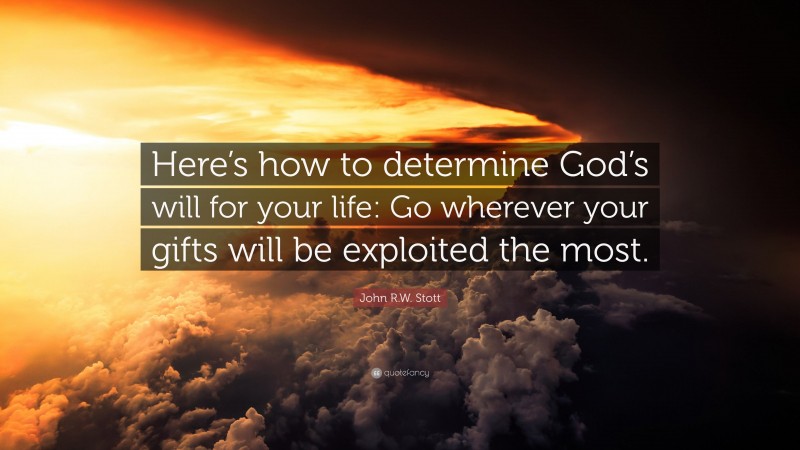 Here's how to determine God's will for your life: Go wherever your gifts will be exploited the most.

John R.W. Stott

quotefancy